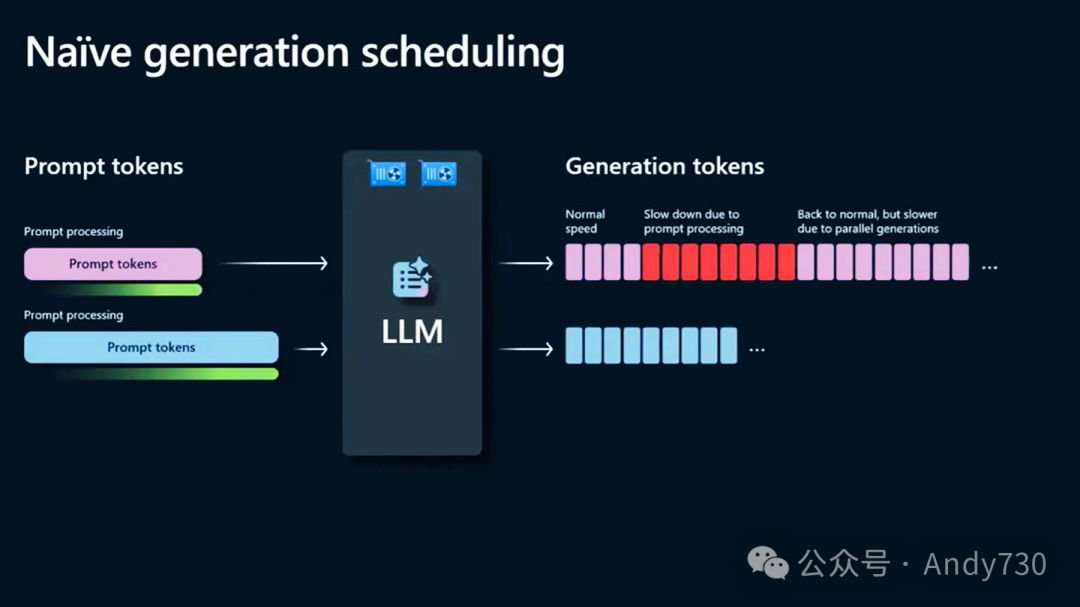 Naïve generation scheduling

Prompt tokens

Prompt processing

Prompt tokens

Prompt processing

Prompt tokens

LLM

Generation tokens

Normal speed

Slow down due to prompt processing

Back to normal, but slower due to parallel generations

...

...

公众号 · Andy730